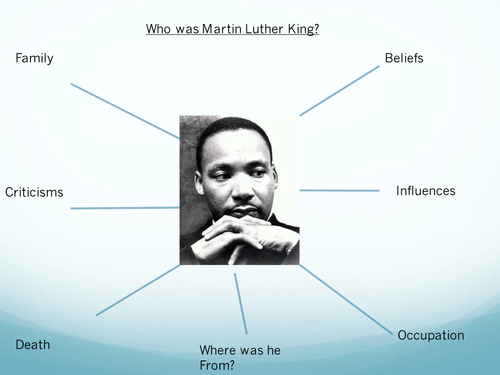 Who was Martin Luther King?

Family

Beliefs

Criticisms

Influences

Death

Where was he From?

Occupation